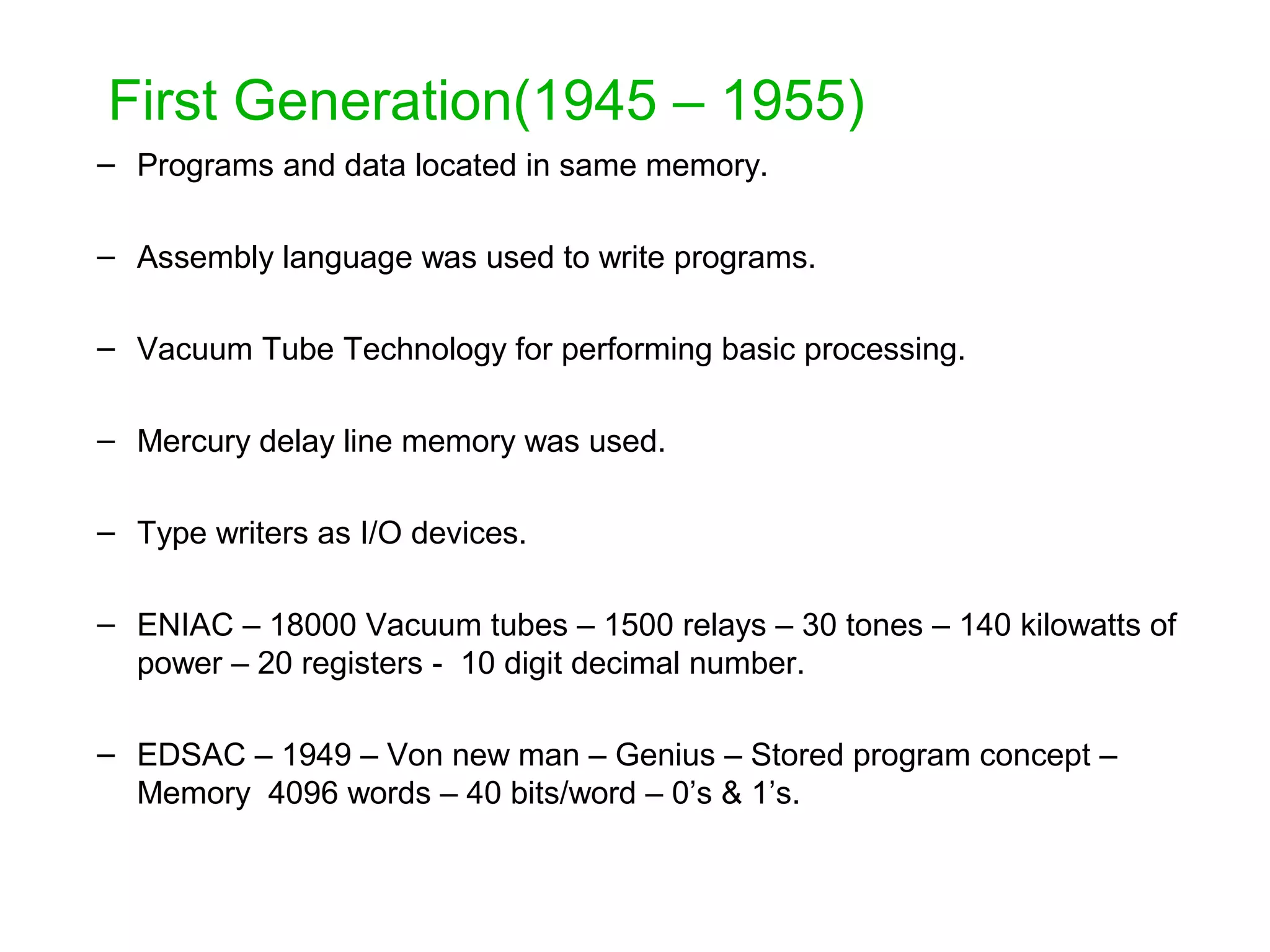 First Generation(1945 – 1955)

– Programs and data located in same memory.

– Assembly language was used to write programs.

– Vacuum Tube Technology for performing basic processing.

– Mercury delay line memory was used.

– Type writers as I/O devices.

– ENIAC – 18000 Vacuum tubes – 1500 relays – 30 tones – 140 kilowatts of power – 20 registers - 10 digit decimal number.

– EDSAC – 1949 – Von new man – Genius – Stored program concept – Memory 4096 words – 40 bits/word – 0’s & 1’s.